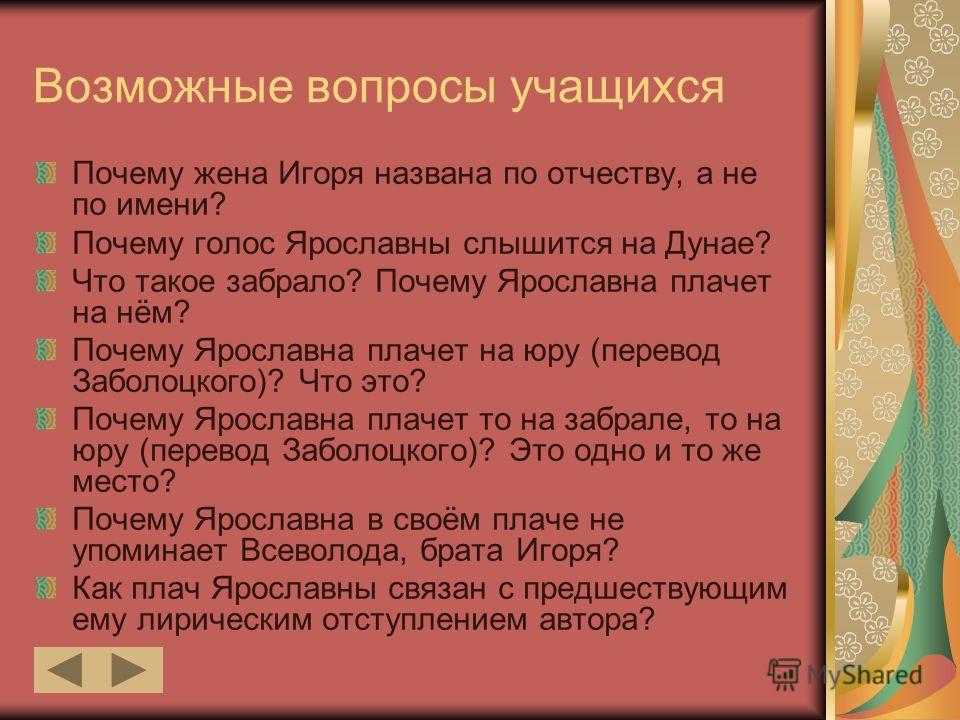 Возможные вопросы учащихся

Почему жена Игоря названа по отчеству, а не по имени?

Почему голос Ярославны слышится на Дунае?

Что такое забрало? Почему Ярославна плачет на нём?

Почему Ярославна плачет на юру (перевод Заболоцкого)? Что это?

Почему Ярославна плачет то на забрале, то на юру (перевод Заболоцкого)? Это одно и то же место?

Почему Ярославна в своём плаче не упоминает Всеволода, брата Игоря?

Как плач Ярославны связан с предшествующим ему лирическим отступлением автора?

MyShared